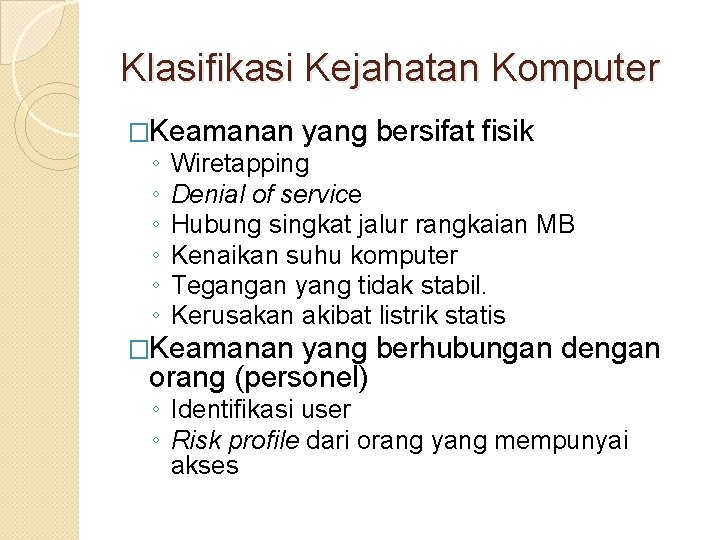 Klasifikasi Kejahatan Komputer

□Keamanan yang bersifat fisik
◦ Wiretapping
◦ Denial of service
◦ Hubung singkat jalur rangkaian MB
◦ Kenaikan suhu komputer
◦ Tegangan yang tidak stabil.
◦ Kerusakan akibat listrik statis

□Keamanan yang berhubungan dengan orang (personel)
◦ Identifikasi user
◦ Risk profile dari orang yang mempunyai akses